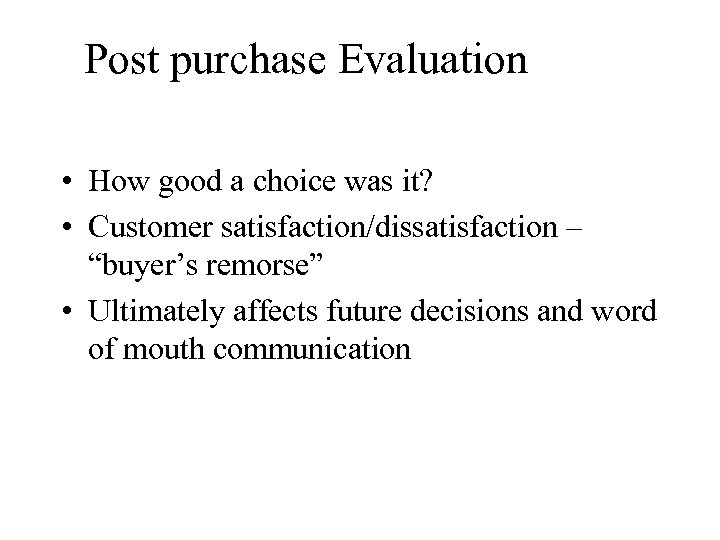 Post purchase Evaluation

• How good a choice was it?
• Customer satisfaction/dissatisfaction – “buyer’s remorse”
• Ultimately affects future decisions and word of mouth communication